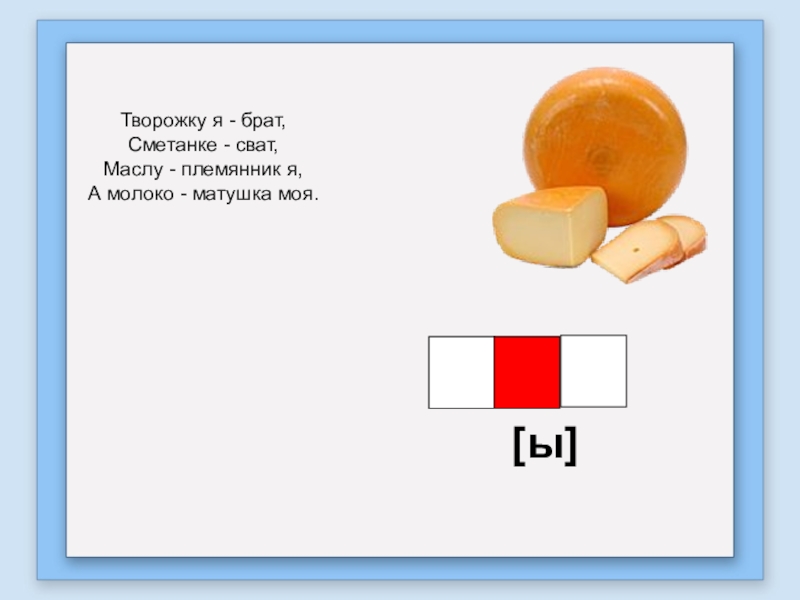 Творожку я - брат,
Сметанке - сват,
Маслу - племянник я,
А молоко - матушка моя.

[ы]